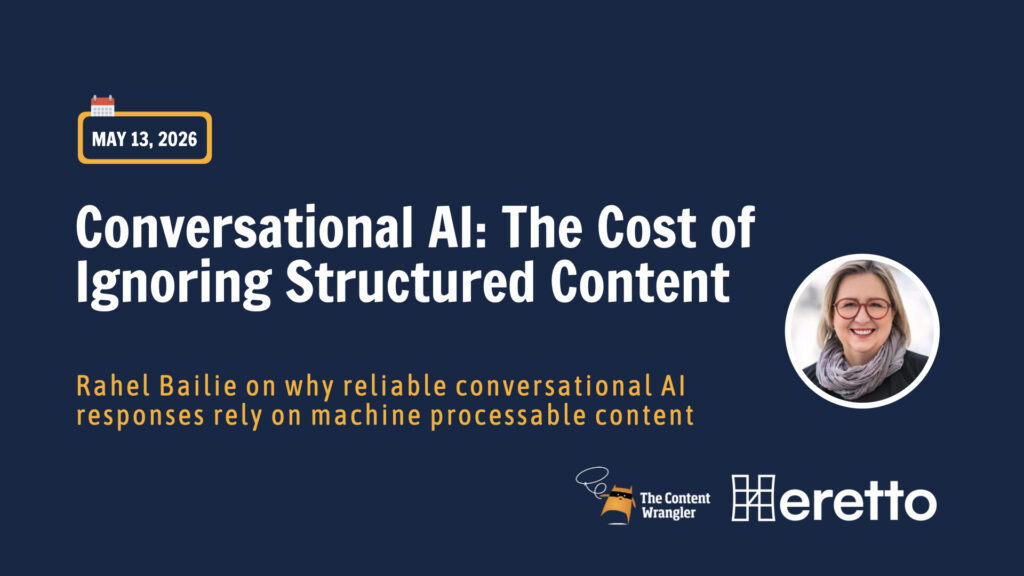 MAY 13, 2026

Conversational AI: The Cost of Ignoring Structured Content

Rahel Bailie on why reliable conversational AI responses rely on machine processable content

The Content Wrangler

Heretto